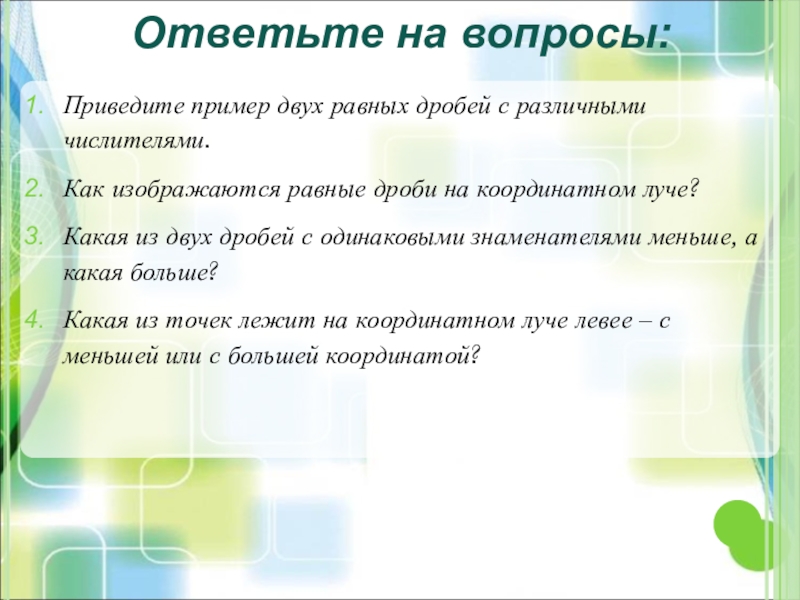 Ответьте на вопросы:

1. Приведите пример двух равных дробей с различными числителями.

2. Как изображаются равные дроби на координатном луче?

3. Какая из двух дробей с одинаковыми знаменателями меньше, а какая больше?

4. Какая из точек лежит на координатном луче левее – с меньшей или с большей координатой?